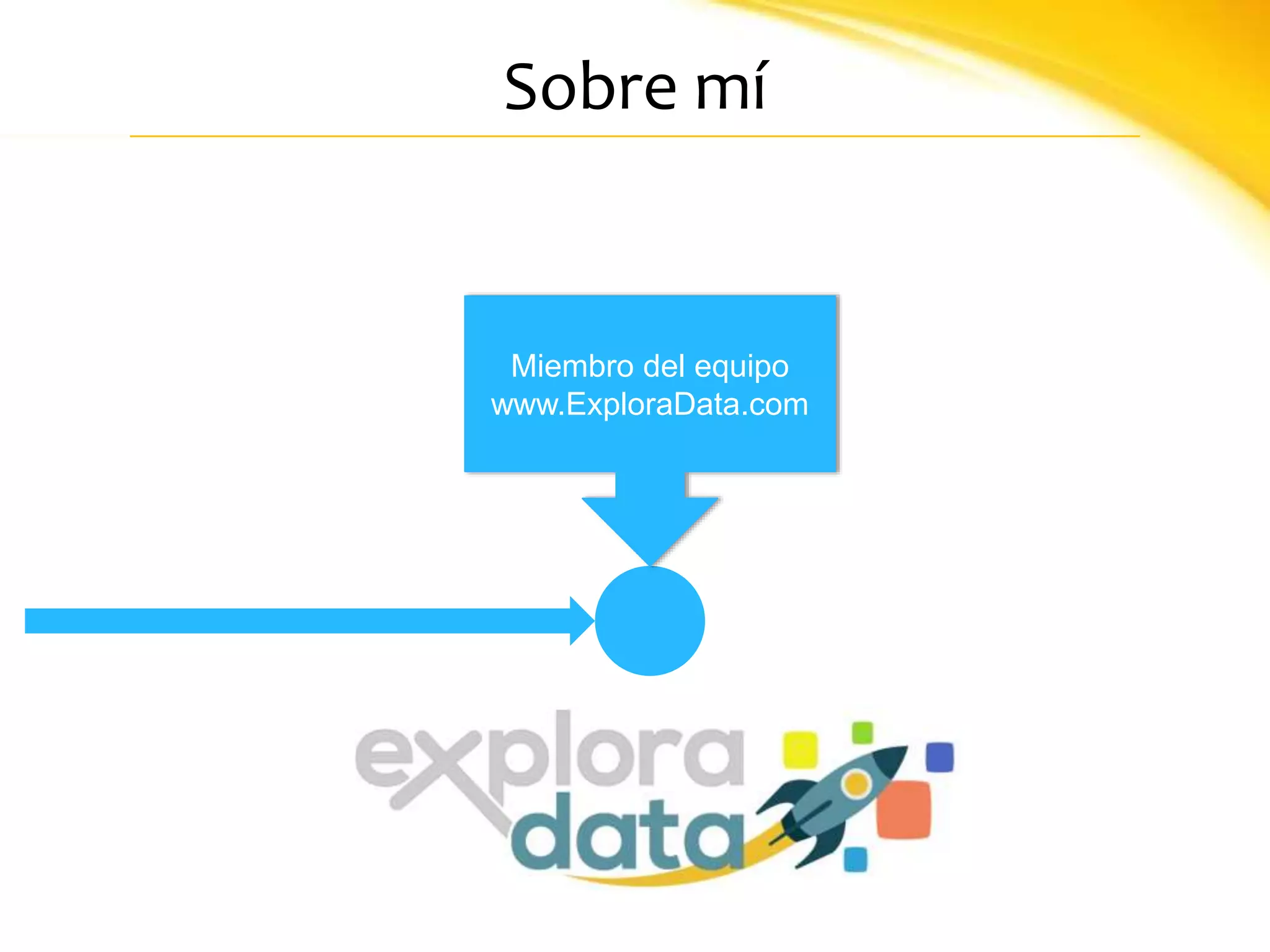 Sobre mí

Miembro del equipo www.ExploraData.com

explora data